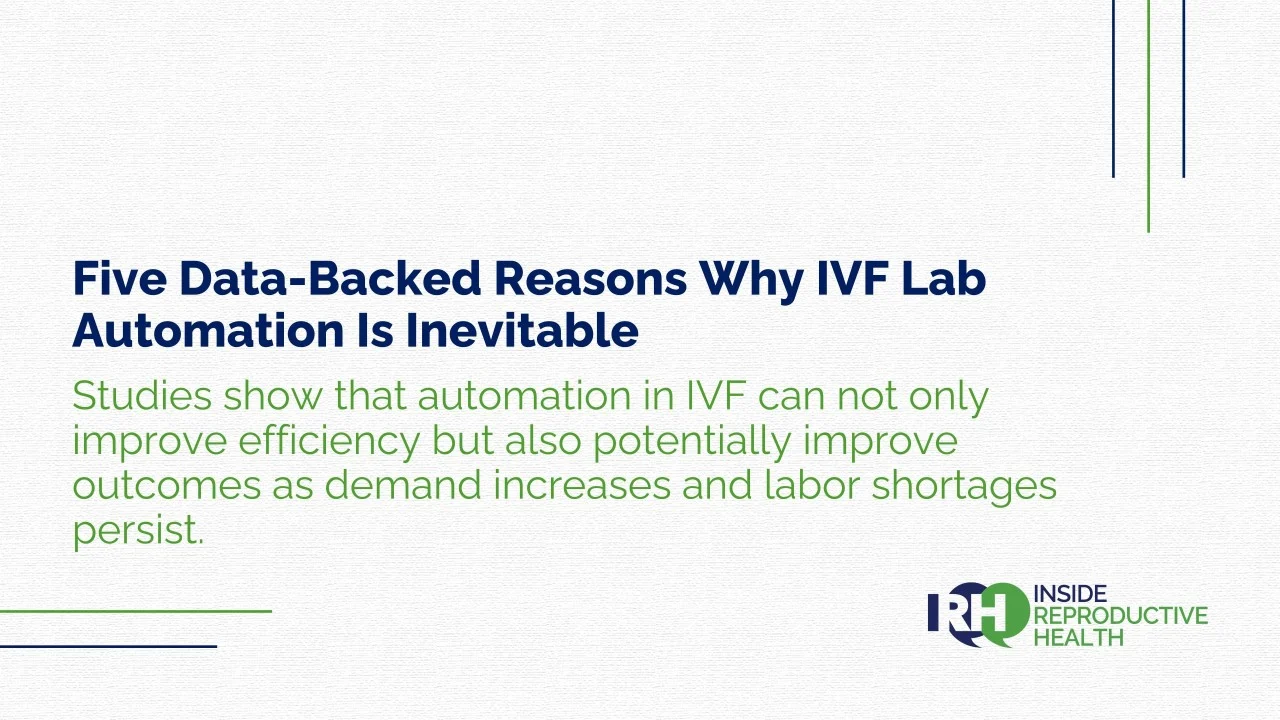 Five Data-Backed Reasons Why IVF Lab Automation Is Inevitable

Studies show that automation in IVF can not only improve efficiency but also potentially improve outcomes as demand increases and labor shortages persist.

IRH INSIDE REPRODUCTIVE HEALTH